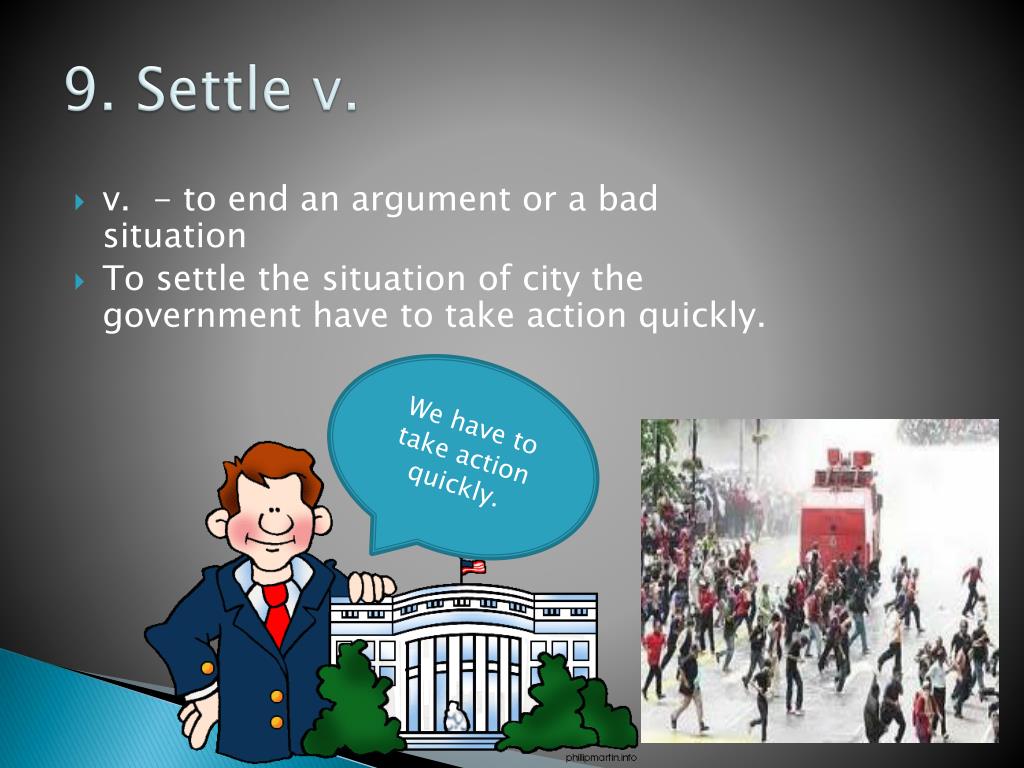 9. Settle v.

v. - to end an argument or a bad situation

To settle the situation of city the government have to take action quickly.

We have to take action quickly.

phillipmartin.info